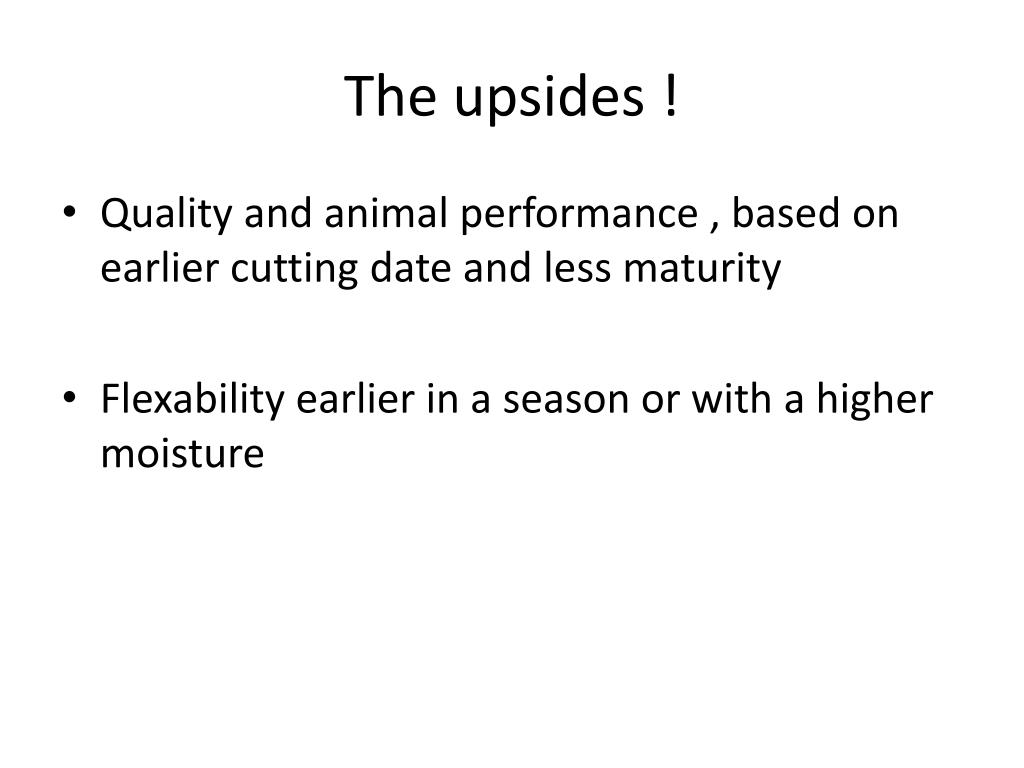 The upsides !

• Quality and animal performance , based on earlier cutting date and less maturity

• Flexability earlier in a season or with a higher moisture